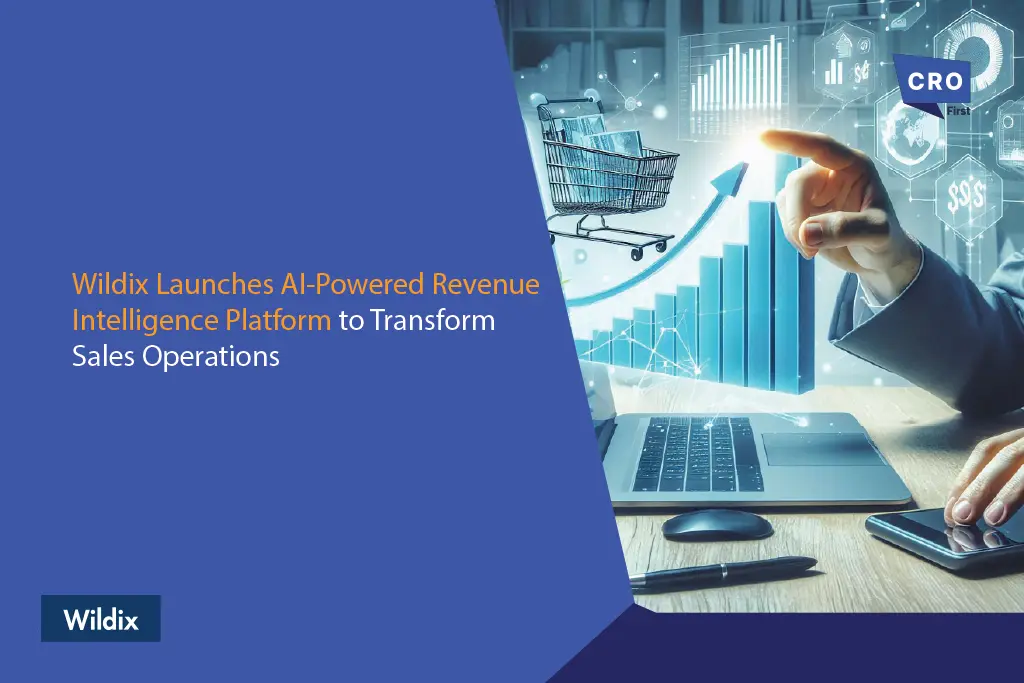 CRO
First

Wildix Launches AI-Powered Revenue Intelligence Platform to Transform Sales Operations

Wildix